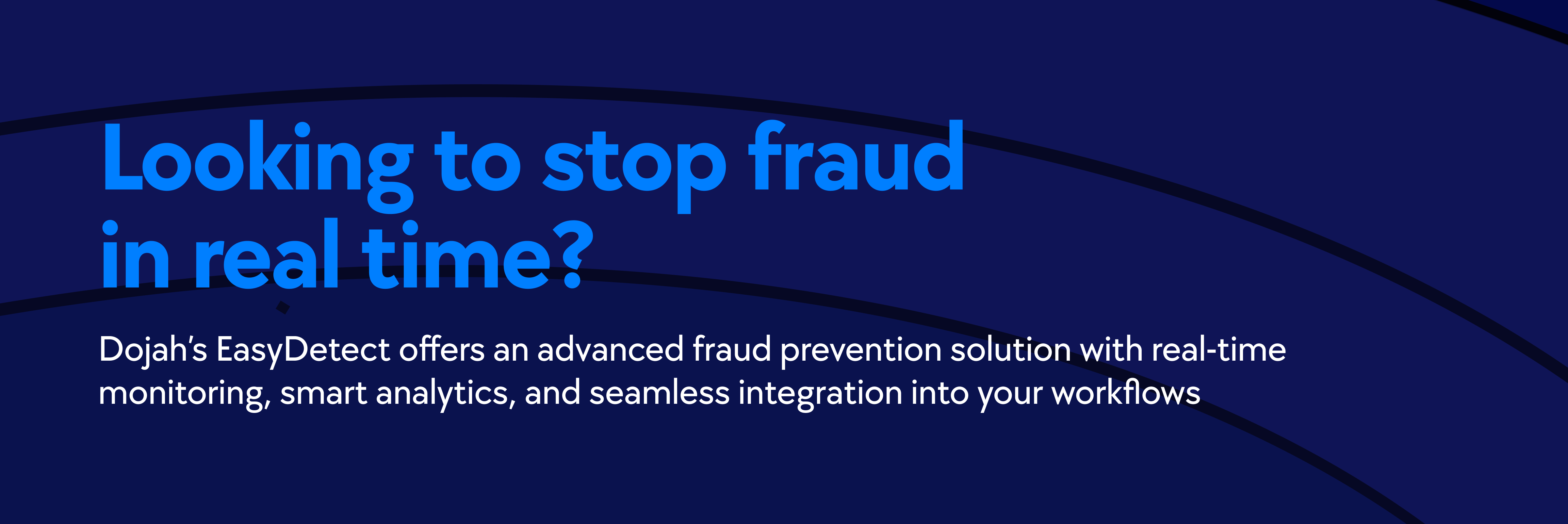 Looking to stop fraud in real time?

Dojah's EasyDetect offers an advanced fraud prevention solution with real-time monitoring, smart analytics, and seamless integration into your workflows